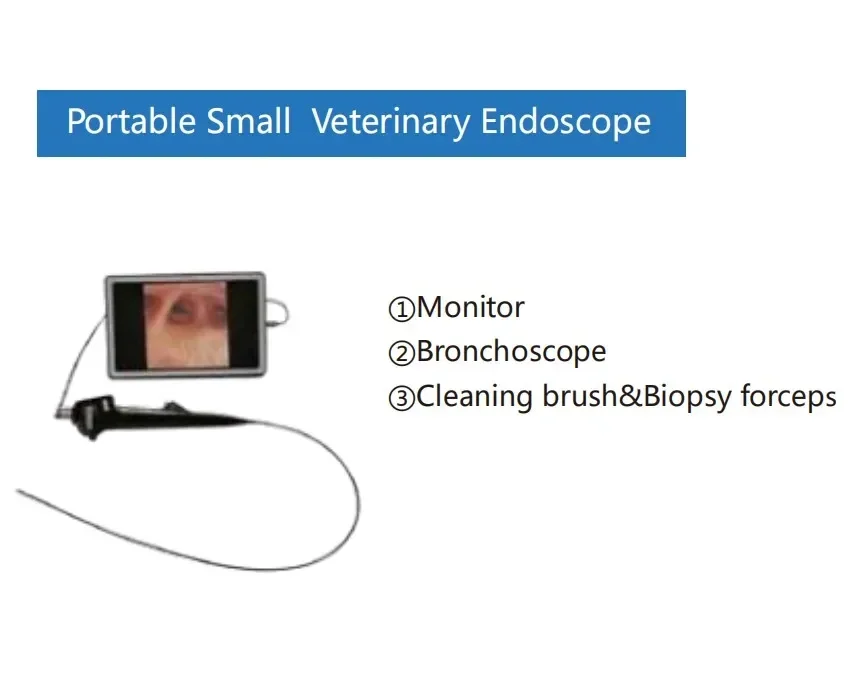 Portable Small  Veterinary Endoscope

①Monitor
②Bronchoscope
③Cleaning brush&Biopsy forceps